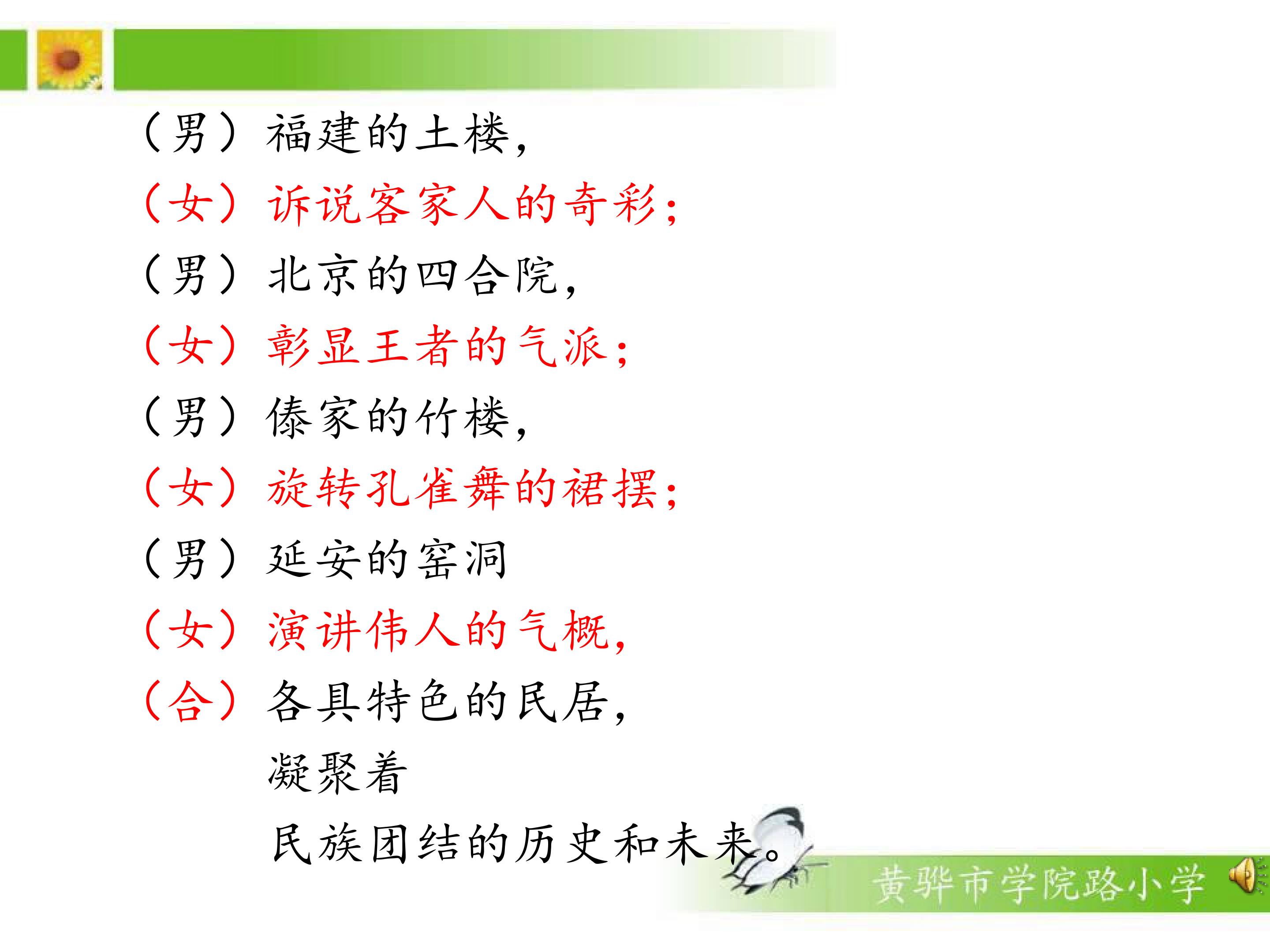 （男）福建的土楼，
（女）诉说客家人的奇彩；
（男）北京的四合院，
（女）彰显王者的气派；
（男）傣家的竹楼，
（女）旋转孔雀舞的裙摆；
（男）延安的窑洞
（女）演讲伟人的气概，
（合）各具特色的民居，
凝聚着
民族团结的历史和未来。

黄骅市学院路小学